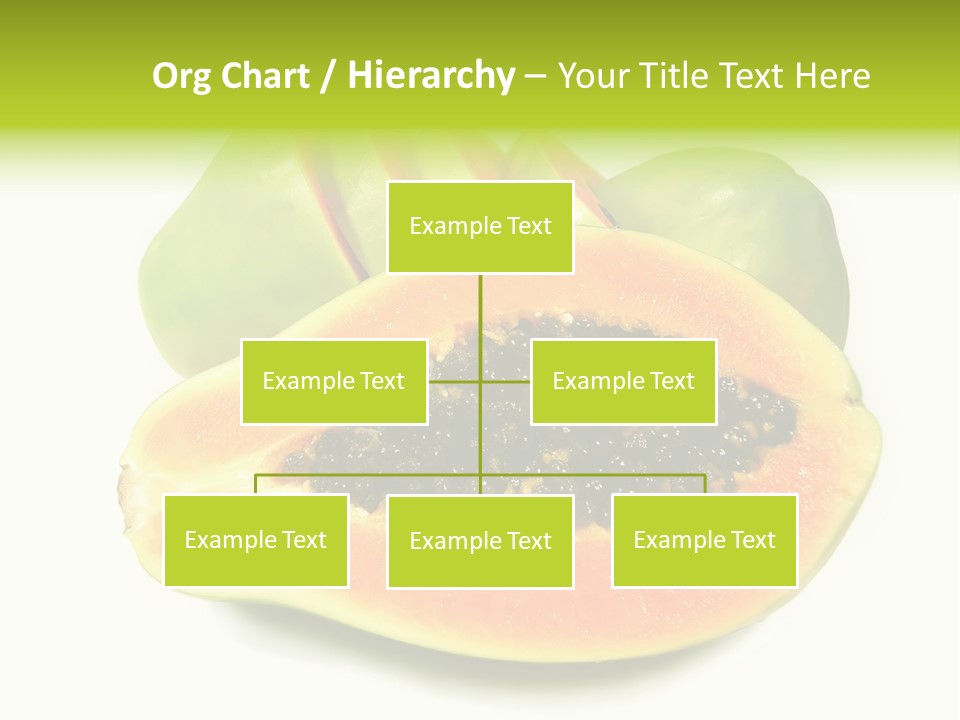 Org Chart / Hierarchy – Your Title Text Here

Example Text

Example Text

Example Text

Example Text

Example Text

Example Text